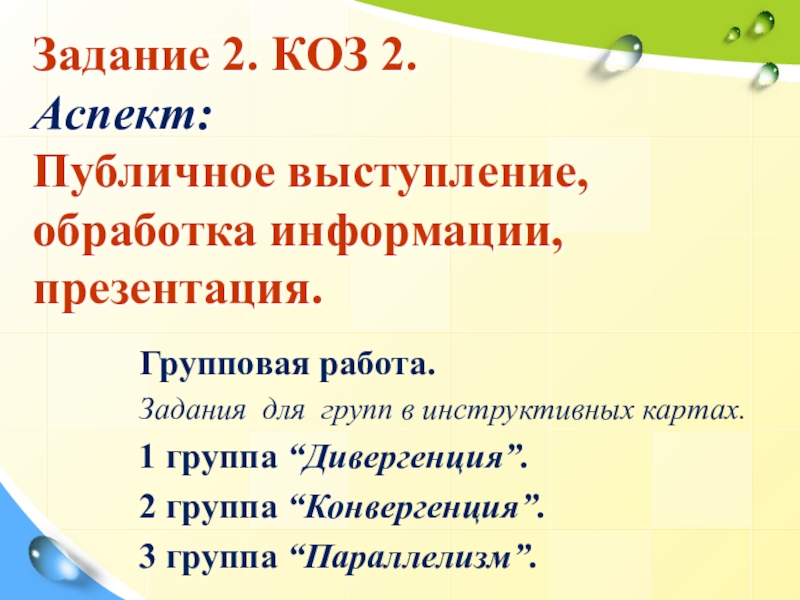 Задание 2. КОЗ 2.
Аспект:
Публичное выступление, обработка информации, презентация.

Групповая работа.

Задания для групп в инструктивных картах.

1 группа “Дивергенция”.

2 группа “Конвергенция”.

3 группа “Параллелизм”.